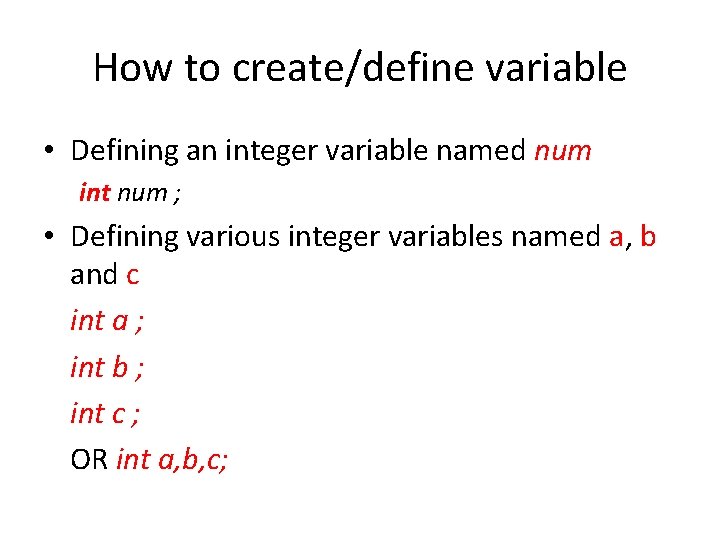 How to create/define variable

• Defining an integer variable named num

int num ;

• Defining various integer variables named a, b and c

int a ;

int b ;

int c ;

OR int a,b,c;